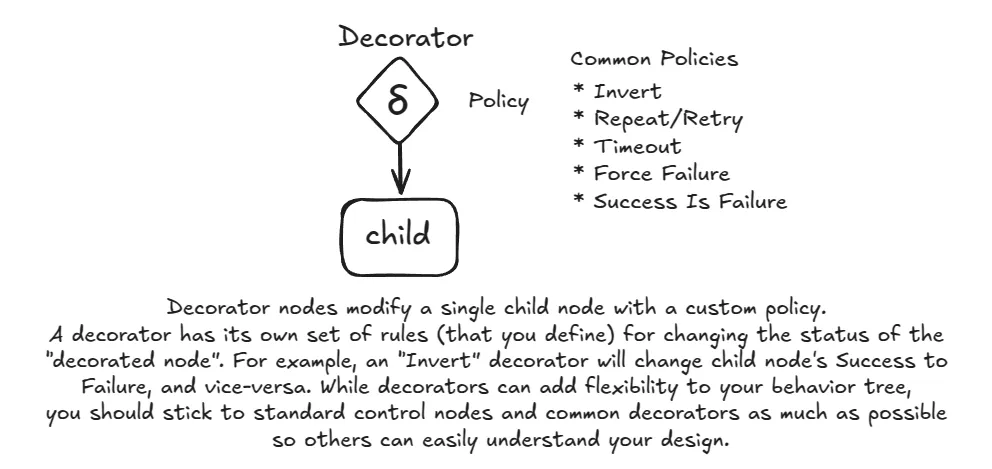 Decorator

δ

Policy

child

Common Policies
* Invert
* Repeat/Retry
* Timeout
* Force Failure
* Success Is Failure

Decorator nodes modify a single child node with a custom policy. A decorator has its own set of rules (that you define) for changing the status of the "decorated node". For example, an "Invert" decorator will change child node's Success to Failure, and vice-versa. While decorators can add flexibility to your behavior tree, you should stick to standard control nodes and common decorators as much as possible so others can easily understand your design.